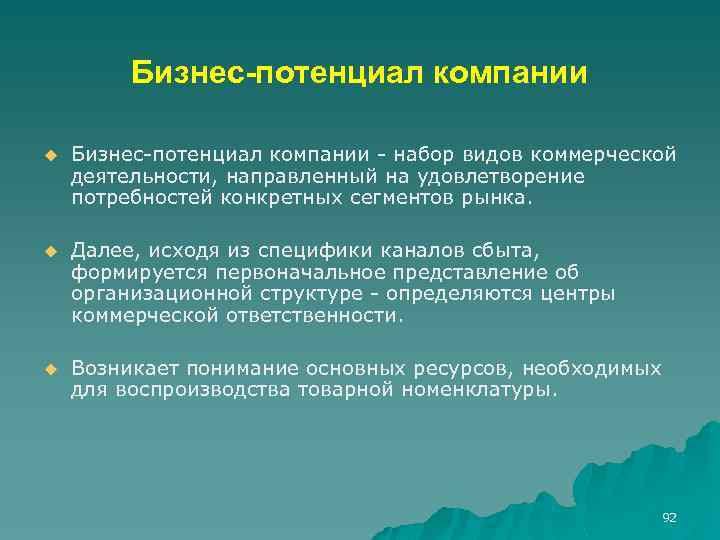 Бизнес-потенциал компании

Бизнес-потенциал компании - набор видов коммерческой деятельности, направленный на удовлетворение потребностей конкретных сегментов рынка.

Далее, исходя из специфики каналов сбыта, формируется первоначальное представление об организационной структуре - определяются центры коммерческой ответственности.

Возникает понимание основных ресурсов, необходимых для воспроизводства товарной номенклатуры.

92